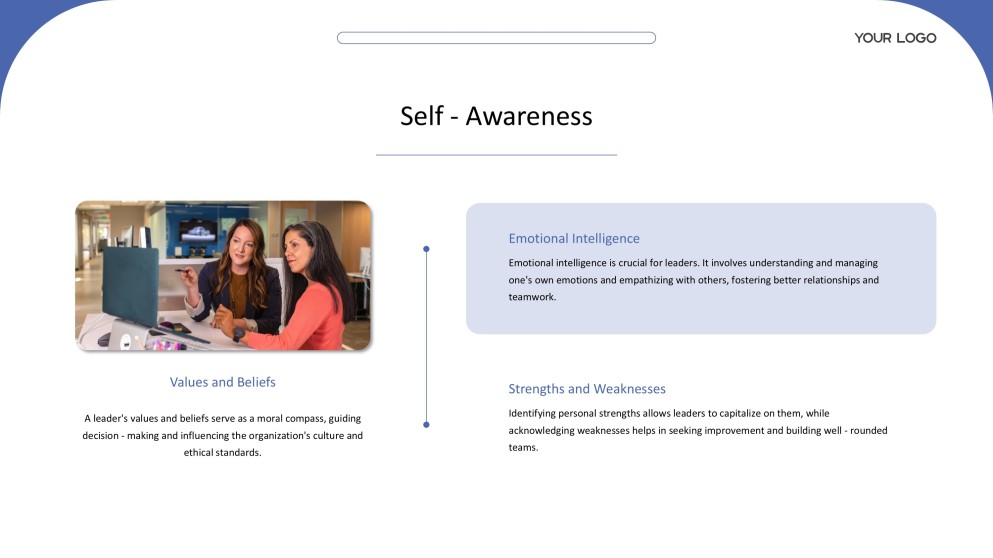 YOUR LOGO

Self - Awareness

Values and Beliefs

A leader's values and beliefs serve as a moral compass, guiding decision - making and influencing the organization's culture and ethical standards.

Emotional Intelligence

Emotional intelligence is crucial for leaders. It involves understanding and managing one's own emotions and empathizing with others, fostering better relationships and teamwork.

Strengths and Weaknesses

Identifying personal strengths allows leaders to capitalize on them, while acknowledging weaknesses helps in seeking improvement and building well - rounded teams.